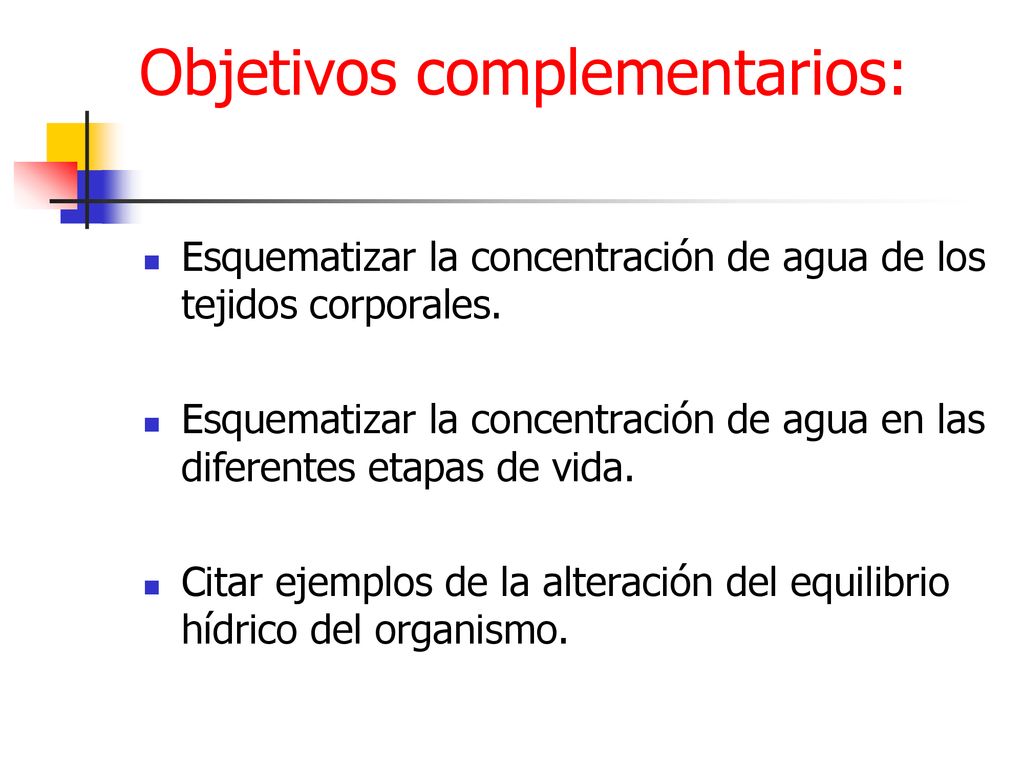 Objetivos complementarios:

Esquematizar la concentración de agua de los tejidos corporales.

Esquematizar la concentración de agua en las diferentes etapas de vida.

Citar ejemplos de la alteración del equilibrio hídrico del organismo.